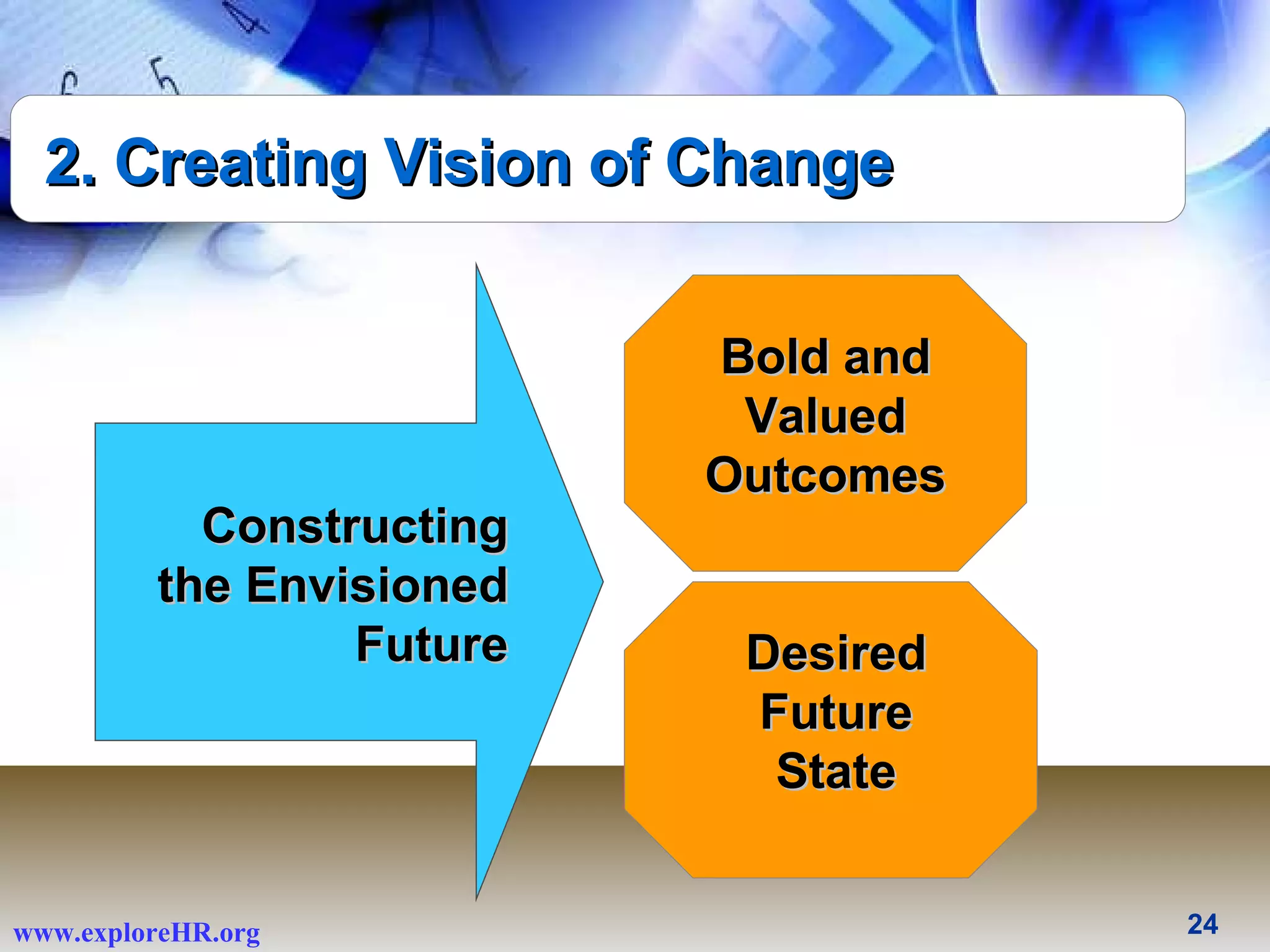 2. Creating Vision of Change

Constructing the Envisioned Future

Bold and Valued Outcomes

Desired Future State

www.exploreHR.org

24